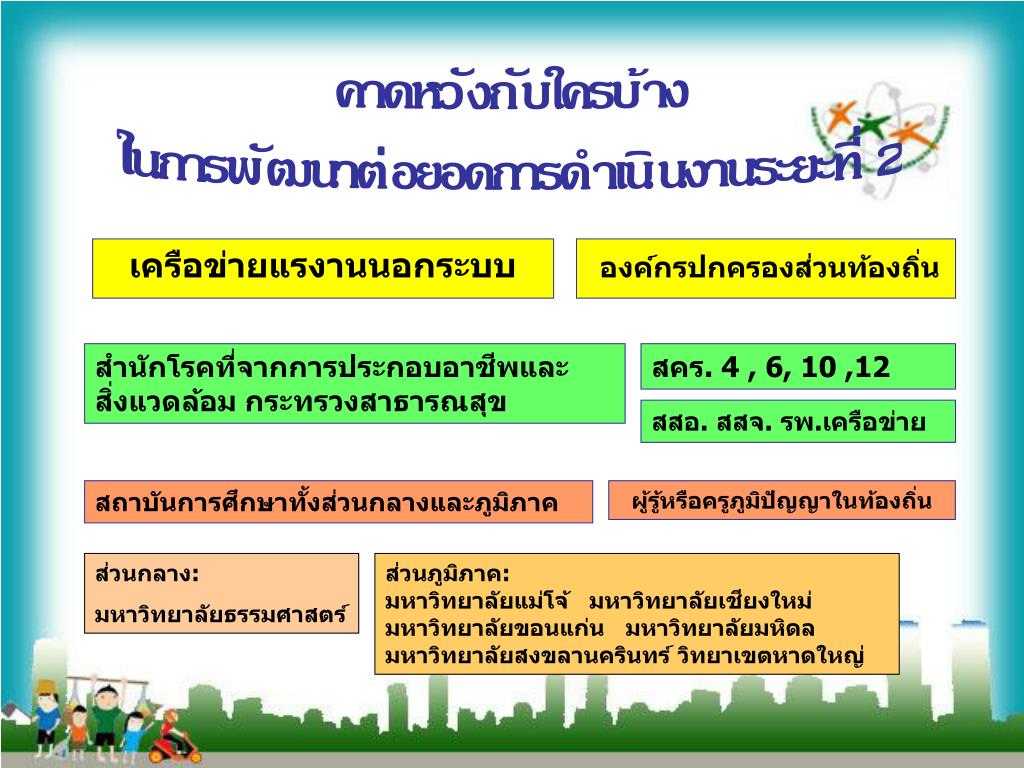 คาดหวังกับใครบ้าง
ในการพัฒนาต่อยอดการดำเนินงานระยะที่ 2

เครือข่ายแรงงานนอกระบบ

องค์กรปกครองส่วนท้องถิ่น

สำนักโรคที่จากการประกอบอาชีพและสิ่งแวดล้อม กระทรวงสาธารณสุข

สคร. 4 , 6, 10 ,12

สสอ. สสจ. รพ.เครือข่าย

สถาบันการศึกษาทั้งส่วนกลางและภูมิภาค

ผู้รู้หรือครูภูมิปัญญาในท้องถิ่น

ส่วนกลาง:
มหาวิทยาลัยธรรมศาสตร์

ส่วนภูมิภาค:
มหาวิทยาลัยแม่โจ้ มหาวิทยาลัยเชียงใหม่
มหาวิทยาลัยขอนแก่น มหาวิทยาลัยมหิดล
มหาวิทยาลัยสงขลานครินทร์ วิทยาเขตหาดใหญ่